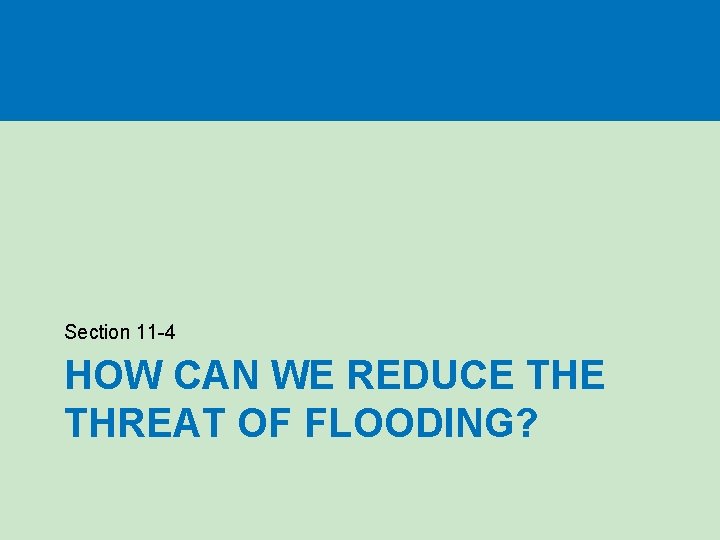 Section 11-4

HOW CAN WE REDUCE THE THREAT OF FLOODING?